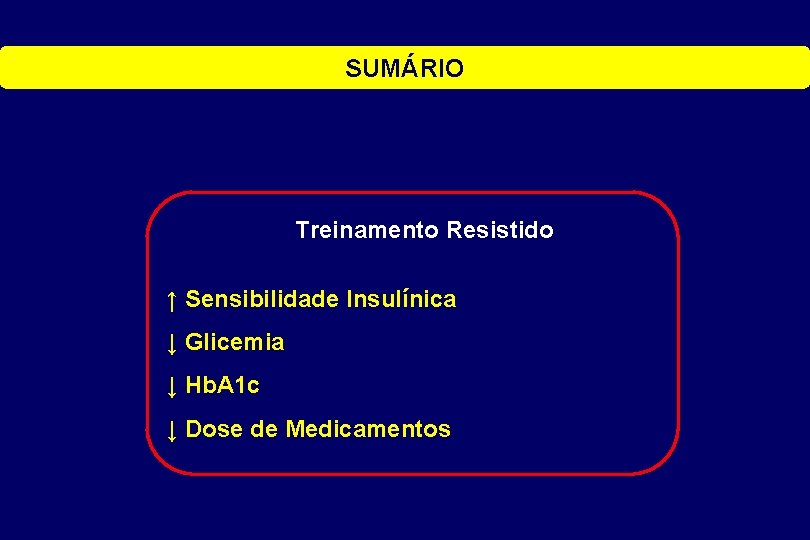 SUMÁRIO

Treinamento Resistido

↑ Sensibilidade Insulínica

↓ Glicemia

↓ HbA1c

↓ Dose de Medicamentos